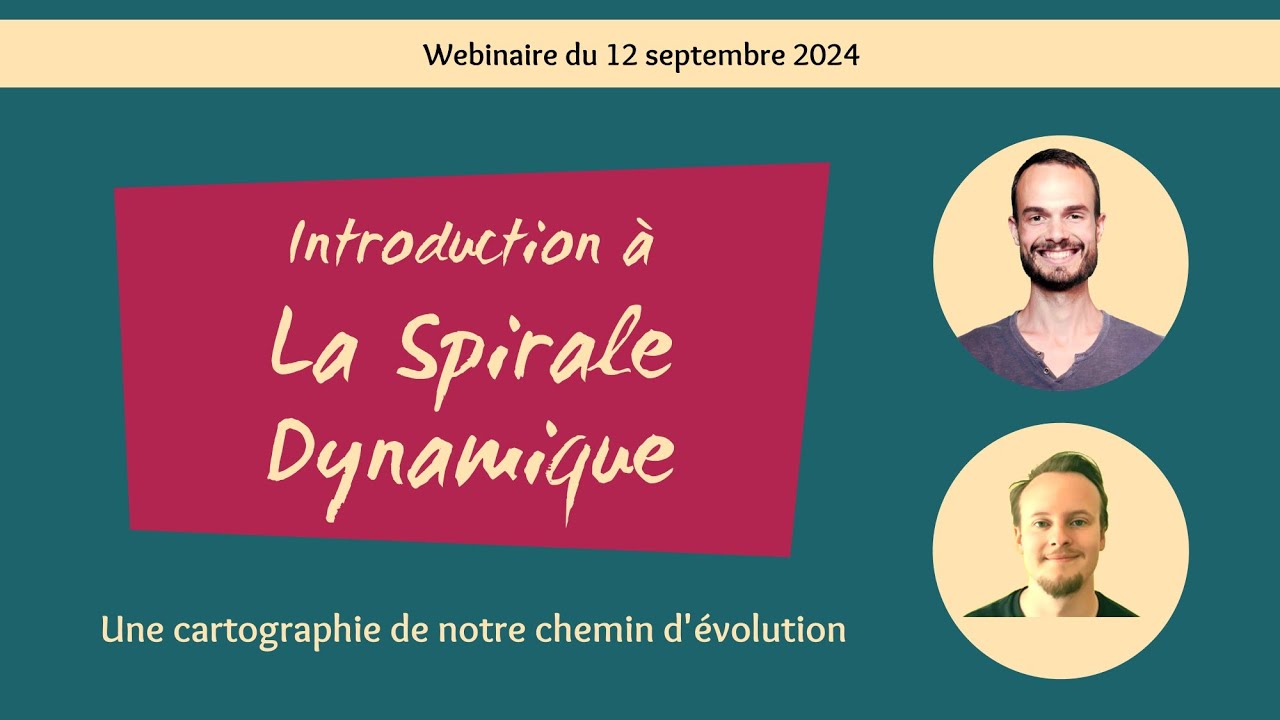 Webinaire du 12 septembre 2024

Introduction à
La Spirale
Dynamique

Une cartographie de notre chemin d'évolution